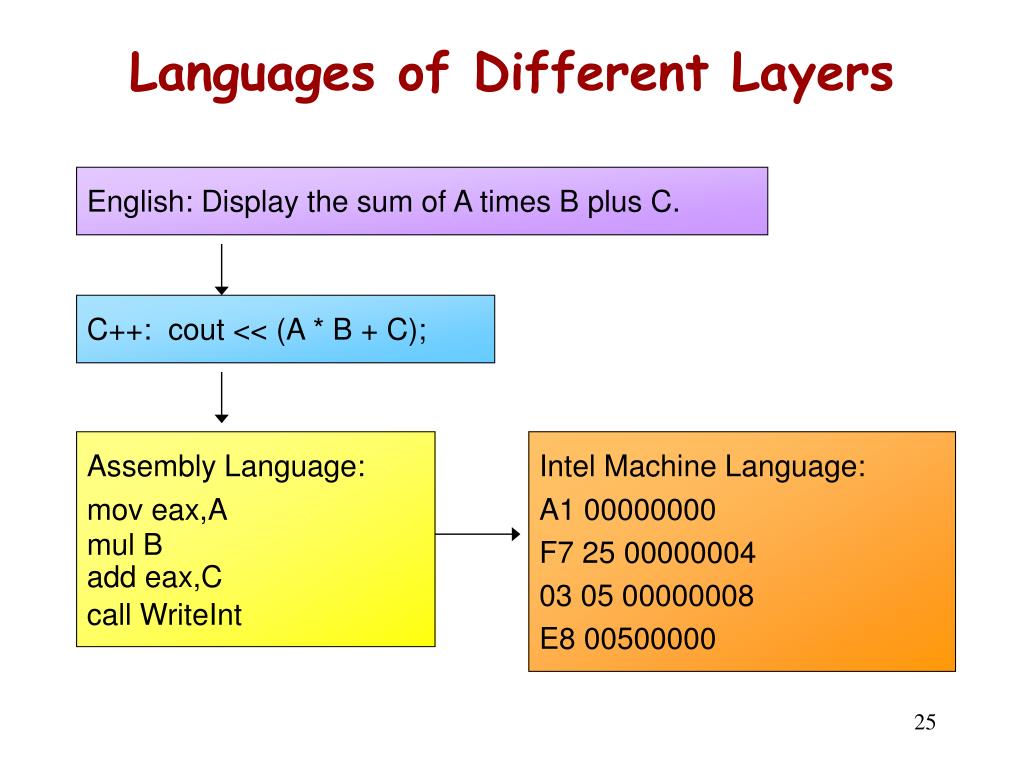 Languages of Different Layers

English: Display the sum of A times B plus C.

C++: cout << (A * B + C);

Assembly Language:
mov eax,A
mul B
add eax,C
call WriteInt

Intel Machine Language:
A1 00000000
F7 25 00000004
03 05 00000008
E8 00500000

25